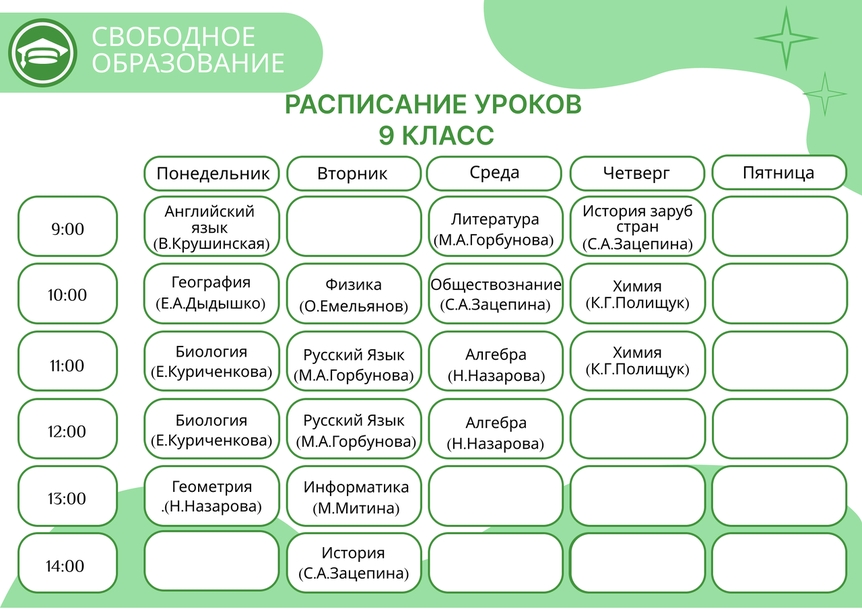 СВОБОДНОЕ ОБРАЗОВАНИЕ

РАСПИСАНИЕ УРОКОВ
9 КЛАСС

| | Понедельник | Вторник | Среда | Четверг | Пятница |
|---|---|---|---|---|---|
| 9:00 | Английский язык (В.Крушинская) | | Литература (М.А.Горбунова) | История заруб стран (С.А.Зацепина) | |
| 10:00 | География (Е.А.Дыдышко) | Физика (О.Емельянов) | Обществознание (С.А.Зацепина) | Химия (К.Г.Полищук) | |
| 11:00 | Биология (Е.Куриченкова) | Русский Язык (М.А.Горбунова) | Алгебра (Н.Назарова) | Химия (К.Г.Полищук) | |
| 12:00 | Биология (Е.Куриченкова) | Русский Язык (М.А.Горбунова) | Алгебра (Н.Назарова) | | |
| 13:00 | Геометрия .(Н.Назарова) | Информатика (М.Митина) | | | |
| 14:00 | | История (С.А.Зацепина) | | | |